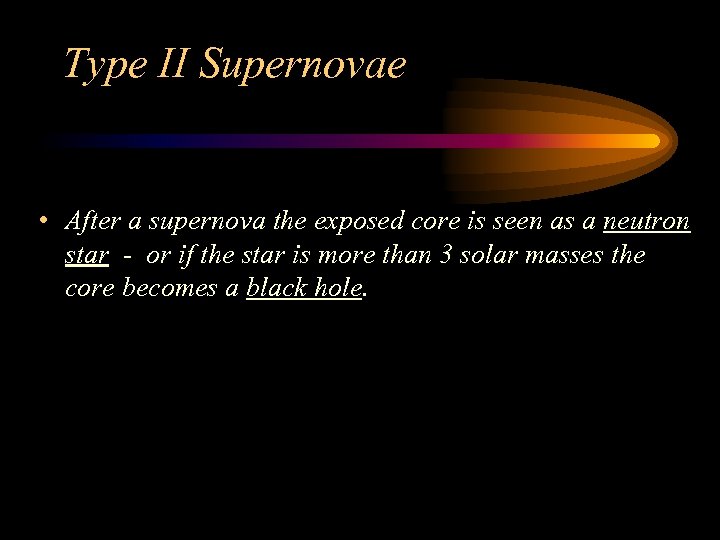 Type II Supernovae

• After a supernova the exposed core is seen as a neutron star - or if the star is more than 3 solar masses the core becomes a black hole.